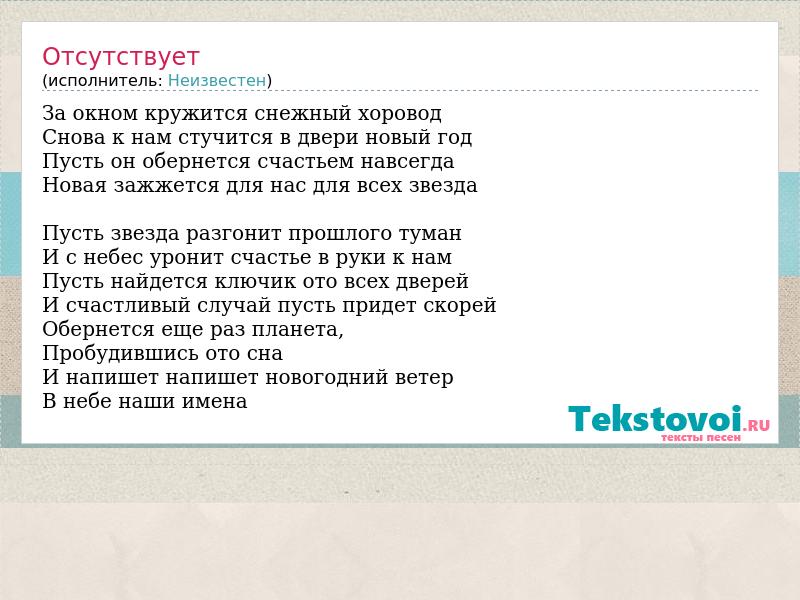 Отсутствует
(исполнитель: Неизвестен)

За окном кружится снежный хоровод
Снова к нам стучится в двери новый год
Пусть он обернется счастьем навсегда
Новая зажжется для нас для всех звезда

Пусть звезда разгонит прошлого туман
И с небес уронит счастье в руки к нам
Пусть найдется ключик ото всех дверей
И счастливый случай пусть придет скорей
Обернется еще раз планета,
Пробудившись ото сна
И напишет напишет новогодний ветер
В небе наши имена

Tekstovoi.RU
тексты песен